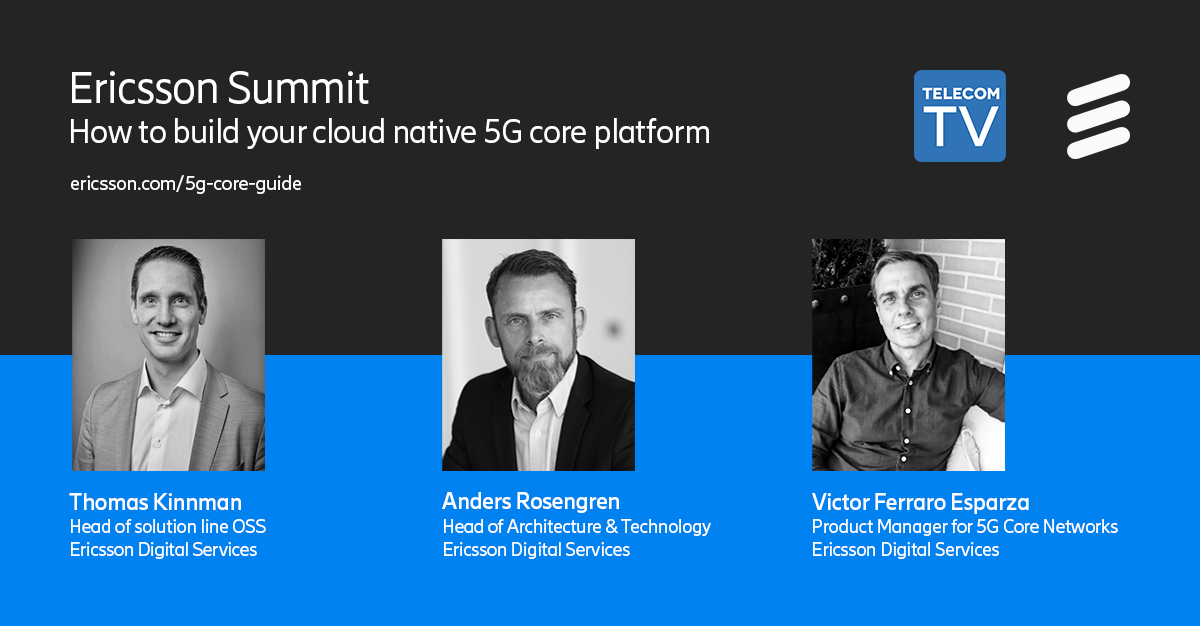 Ericsson Summit
How to build your cloud native 5G core platform

ericsson.com/5g-core-guide

TELECOM TV

Thomas Kinnman
Head of solution line OSS
Ericsson Digital Services

Anders Rosengren
Head of Architecture & Technology
Ericsson Digital Services

Victor Ferraro Esparza
Product Manager for 5G Core Networks
Ericsson Digital Services